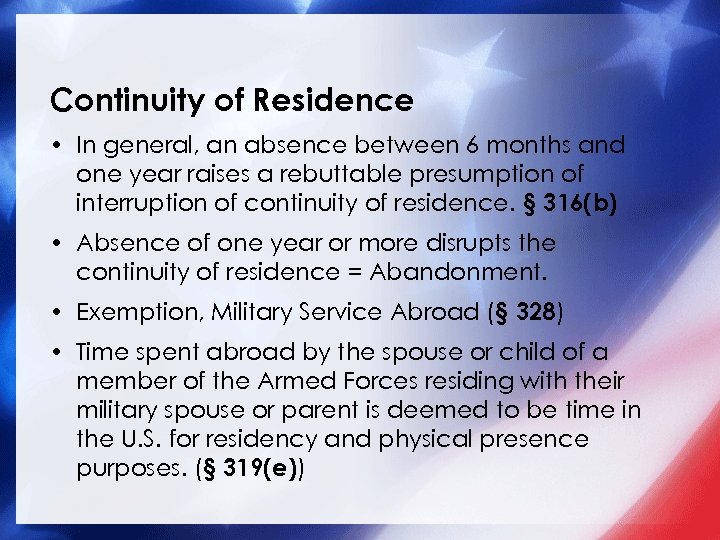 Continuity of Residence

• In general, an absence between 6 months and one year raises a rebuttable presumption of interruption of continuity of residence. § 316(b)

• Absence of one year or more disrupts the continuity of residence = Abandonment.

• Exemption, Military Service Abroad (§ 328)

• Time spent abroad by the spouse or child of a member of the Armed Forces residing with their military spouse or parent is deemed to be time in the U.S. for residency and physical presence purposes. (§ 319(e))